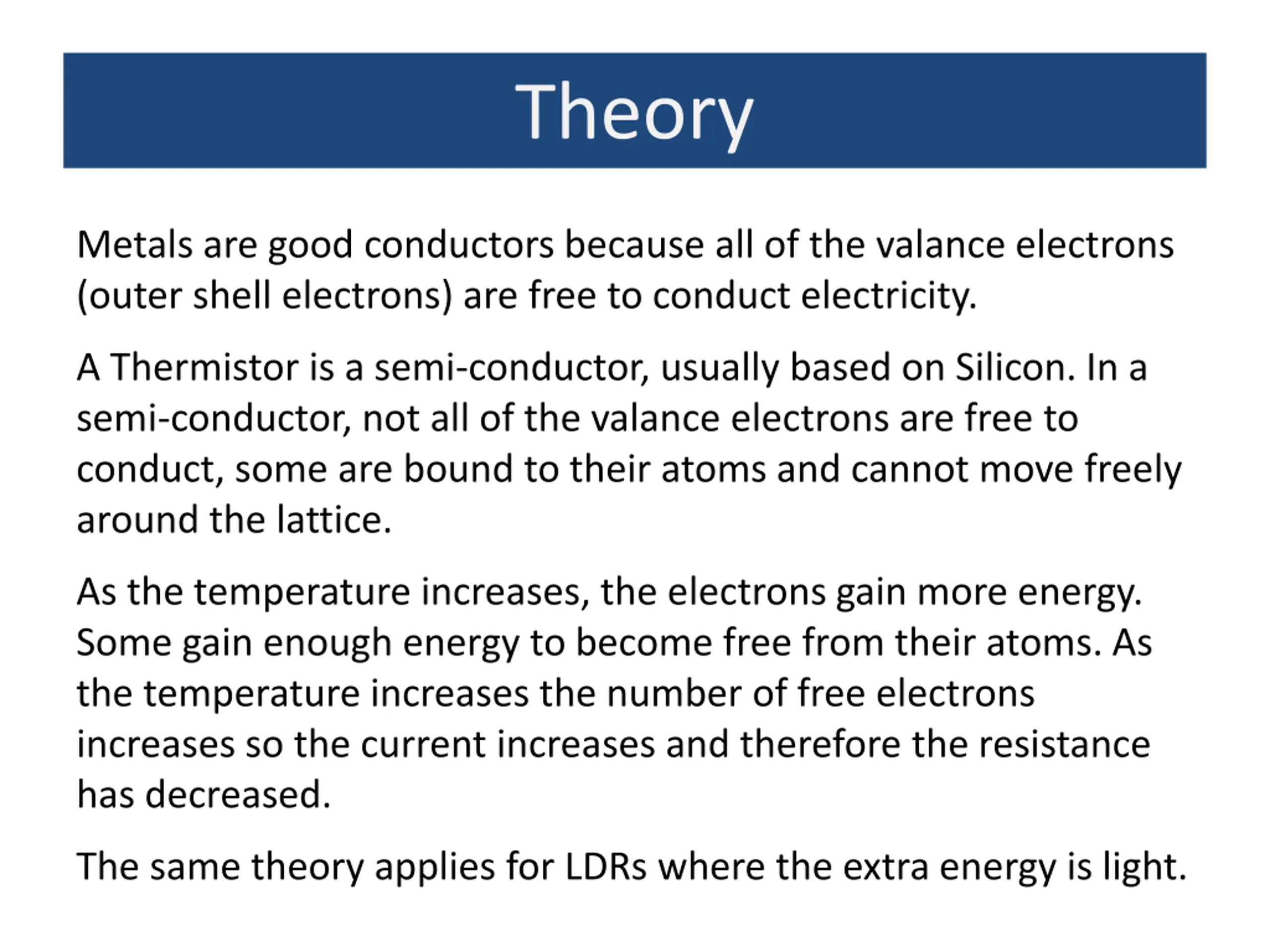 Theory

Metals are good conductors because all of the valance electrons (outer shell electrons) are free to conduct electricity.

A Thermistor is a semi-conductor, usually based on Silicon. In a semi-conductor, not all of the valance electrons are free to conduct, some are bound to their atoms and cannot move freely around the lattice.

As the temperature increases, the electrons gain more energy. Some gain enough energy to become free from their atoms. As the temperature increases the number of free electrons increases so the current increases and therefore the resistance has decreased.

The same theory applies for LDRs where the extra energy is light.